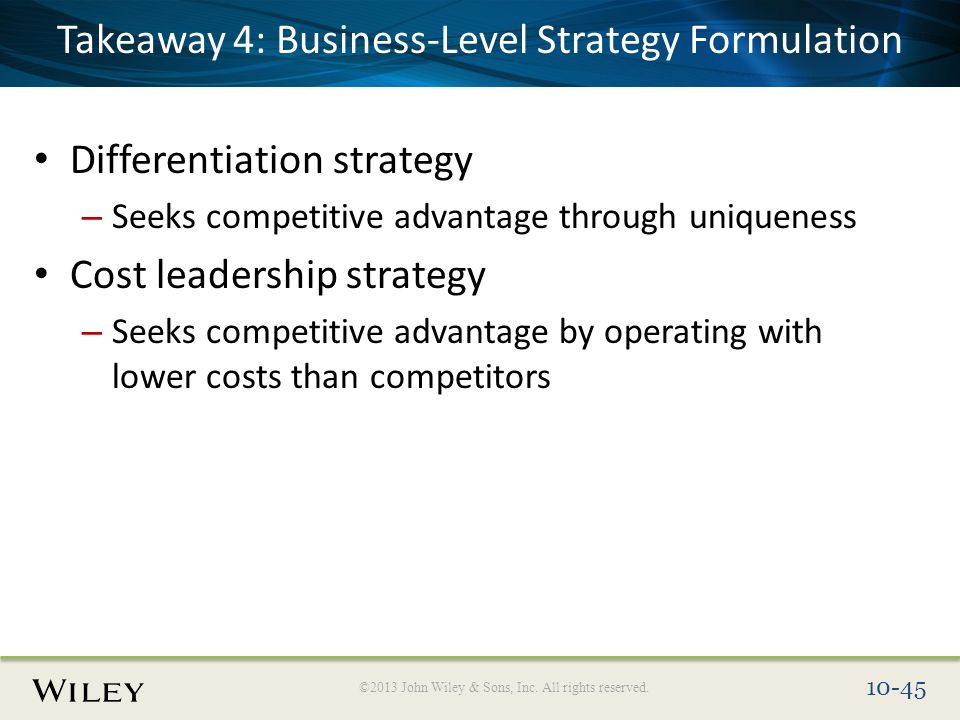 Takeaway 4: Business-Level Strategy Formulation

• Differentiation strategy
– Seeks competitive advantage through uniqueness

• Cost leadership strategy
– Seeks competitive advantage by operating with lower costs than competitors

WILEY

©2013 John Wiley & Sons, Inc. All rights reserved.

10-45